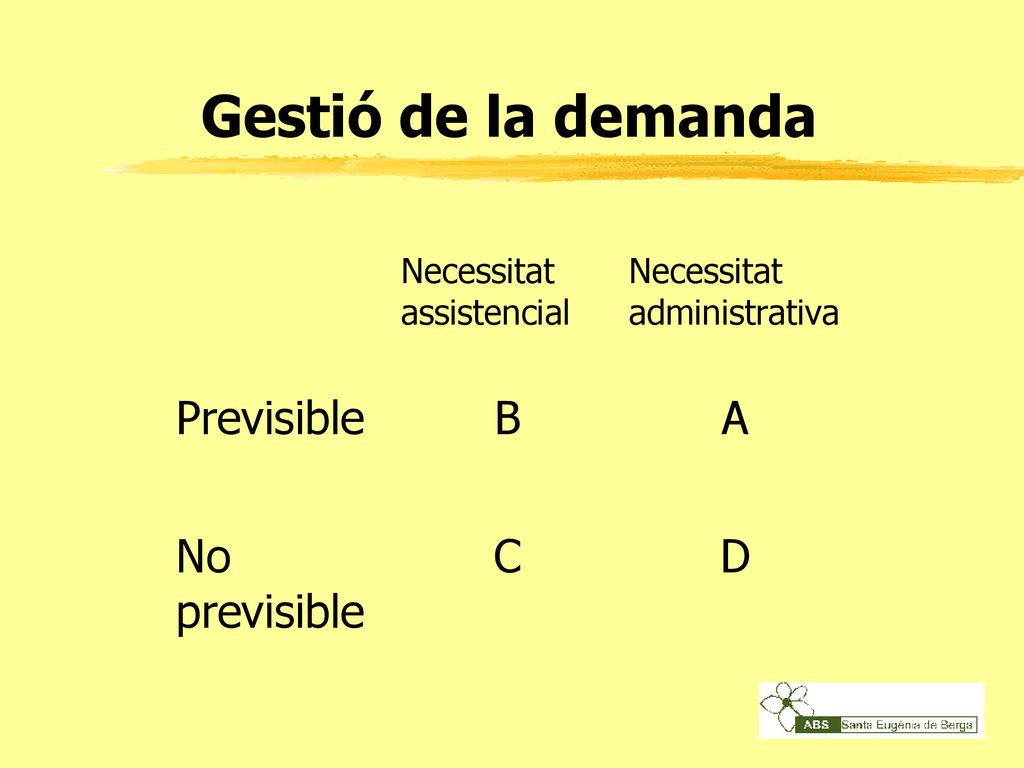 Gestió de la demanda

| | Necessitat assistencial | Necessitat administrativa |
|---|---|---|
| Previsible | B | A |
| No previsible | C | D |

ABS Santa Eugènia de Berga